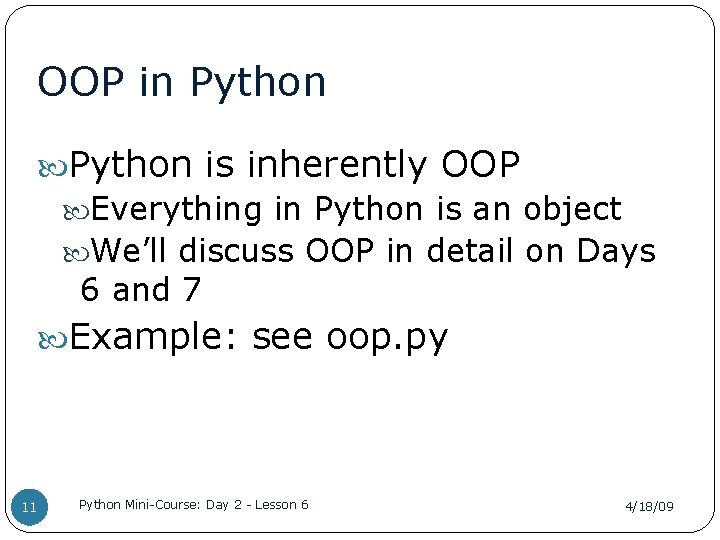 OOP in Python

Python is inherently OOP

Everything in Python is an object

We'll discuss OOP in detail on Days 6 and 7

Example: see oop.py

11

Python Mini-Course: Day 2 - Lesson 6

4/18/09